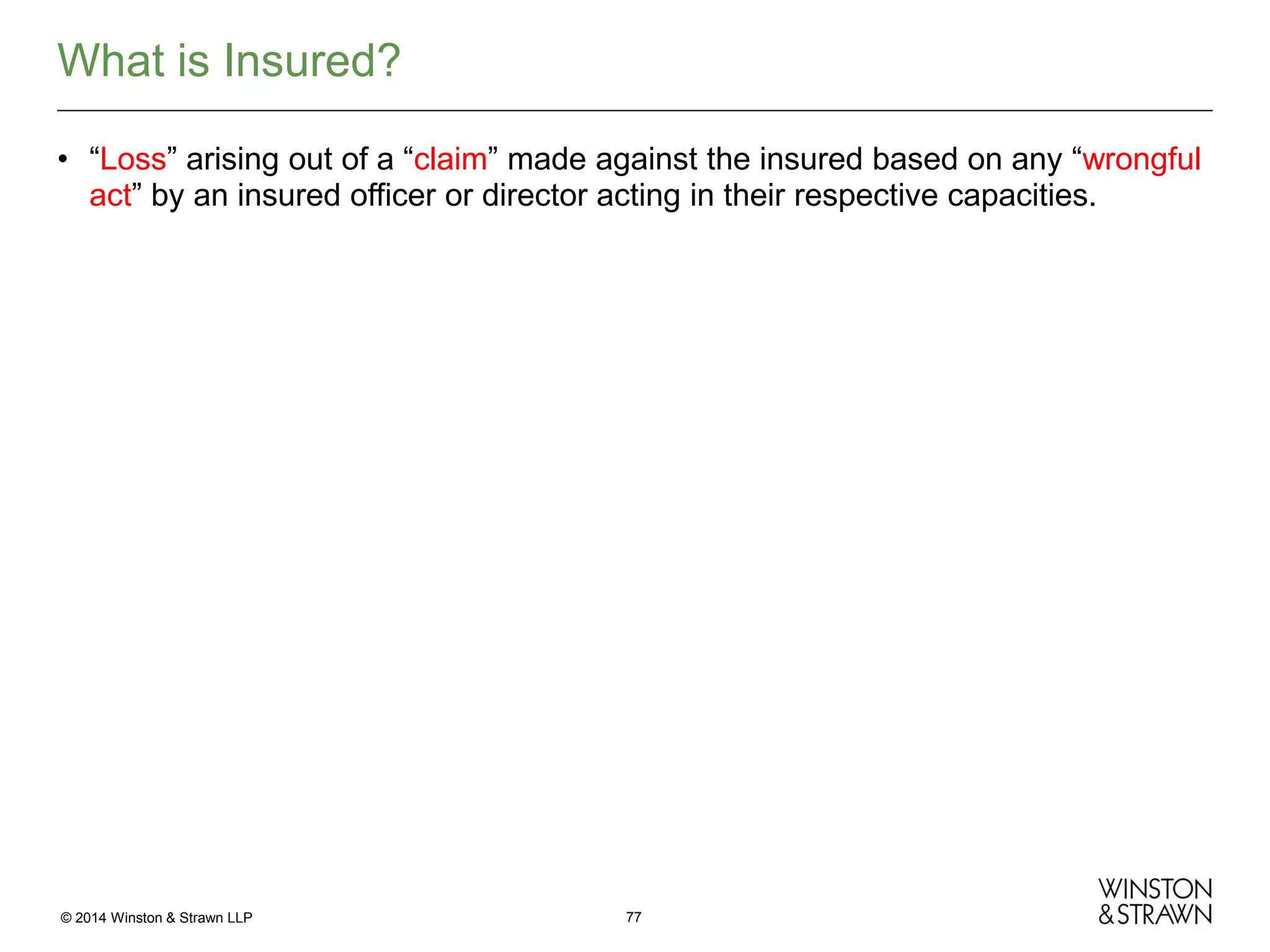 What is Insured?

• “Loss” arising out of a “claim” made against the insured based on any “wrongful act” by an insured officer or director acting in their respective capacities.

© 2014 Winston & Strawn LLP

77

WINSTON
& STRAWN